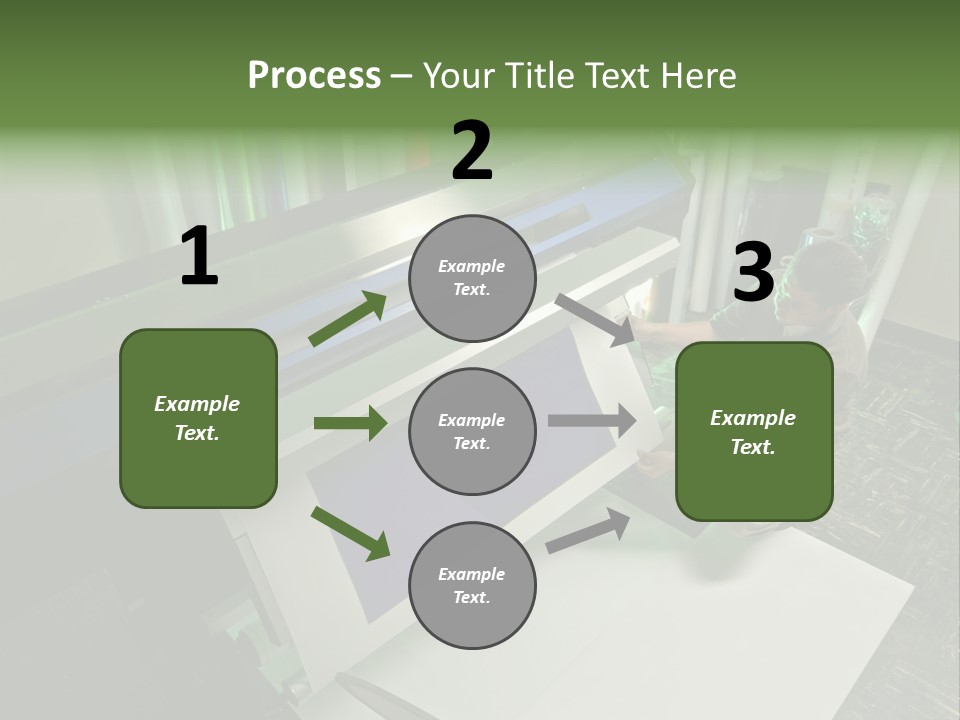 Process – Your Title Text Here

1

Example Text.

2

Example Text.

Example Text.

Example Text.

3

Example Text.